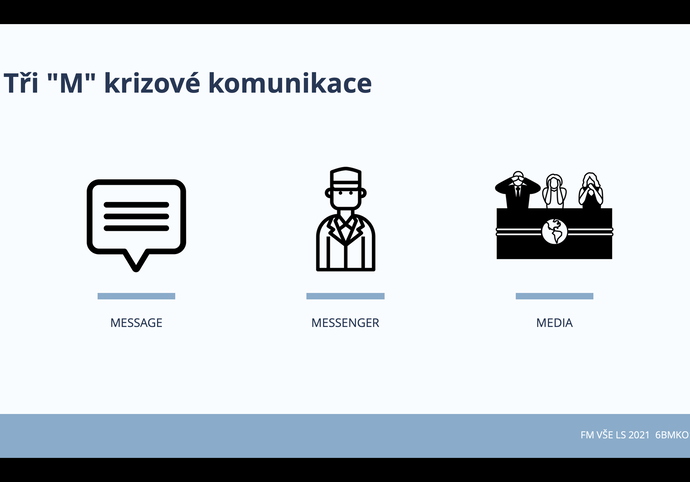 Tři "M" krizové komunikace

MESSAGE

MESSENGER

MEDIA

FM VŠE LS 2021 6BMKO